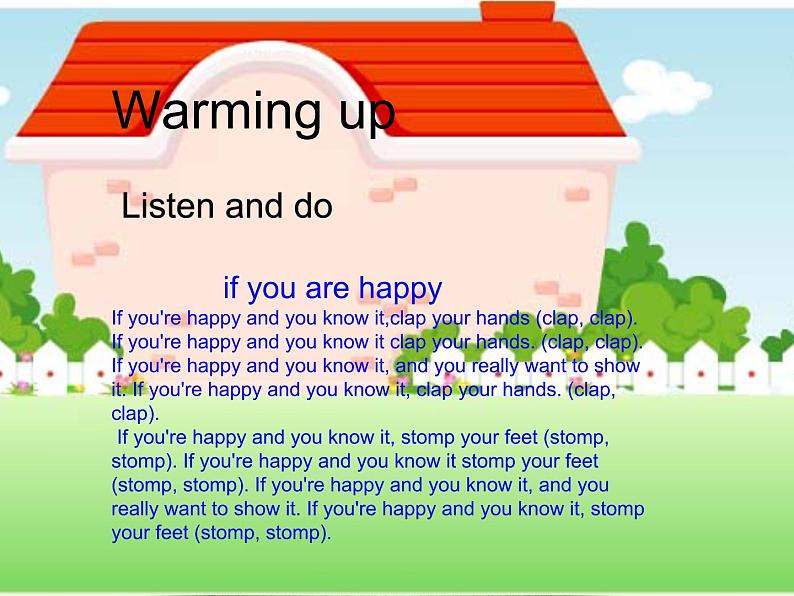 Warming up

Listen and do

if you are happy

If you're happy and you know it,clap your hands (clap, clap). If you're happy and you know it clap your hands. (clap, clap). If you're happy and you know it, and you really want to show it. If you're happy and you know it, clap your hands. (clap, clap).

If you're happy and you know it, stomp your feet (stomp, stomp). If you're happy and you know it stomp your feet (stomp, stomp). If you're happy and you know it, and you really want to show it. If you're happy and you know it, stomp your feet (stomp, stomp).